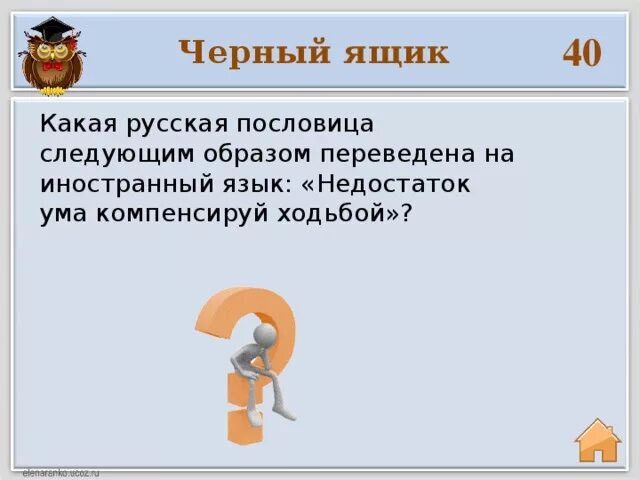 Черный ящик 40

Какая русская пословица следующим образом переведена на иностранный язык: «Недостаток ума компенсируй ходьбой»?

elenaranko.ucoz.ru